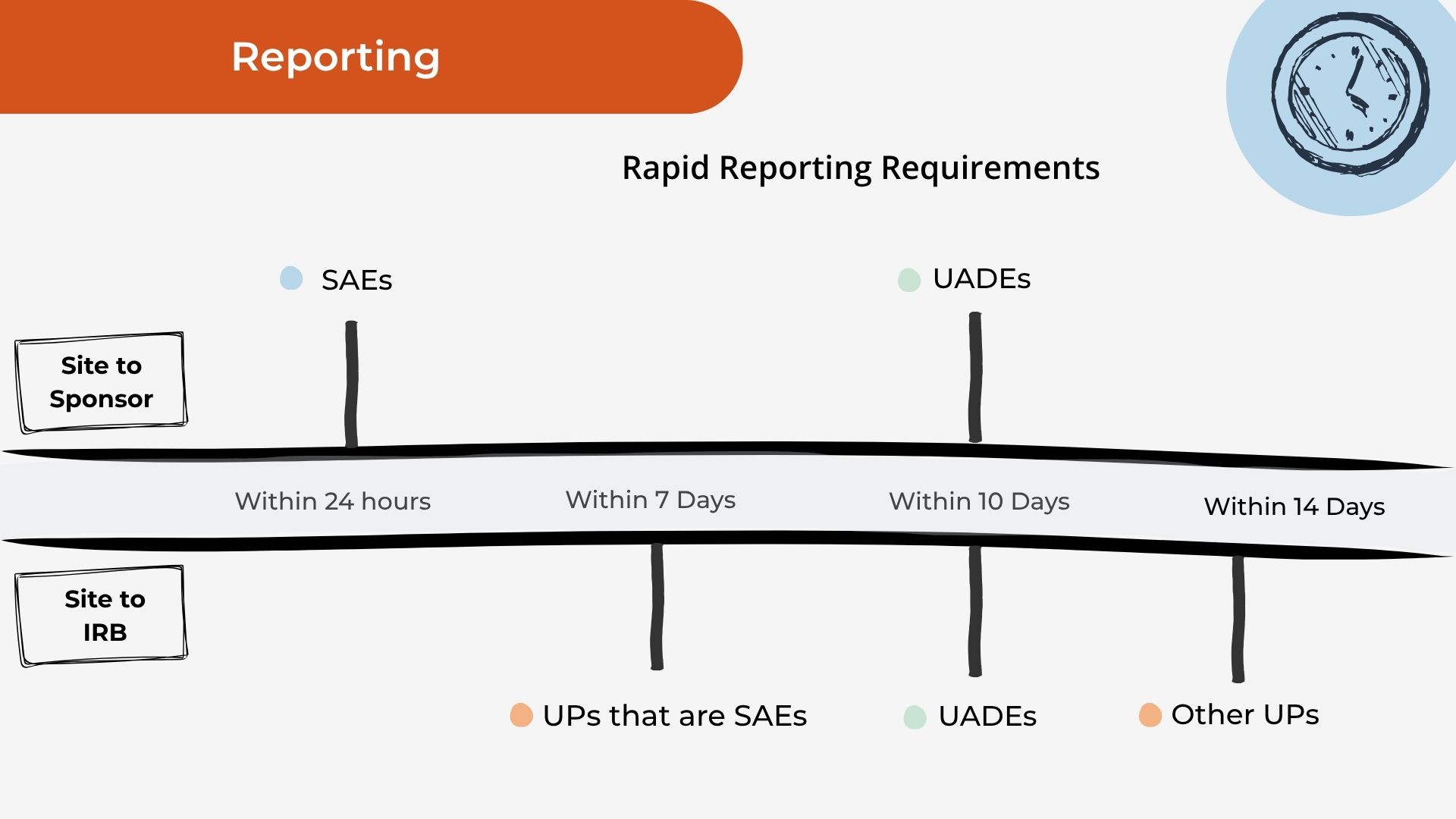 Reporting

Rapid Reporting Requirements

SAEs

UADEs

Site to Sponsor

Within 24 hours

Within 7 Days

Within 10 Days

Within 14 Days

Site to IRB

UPs that are SAEs

UADEs

Other UPs